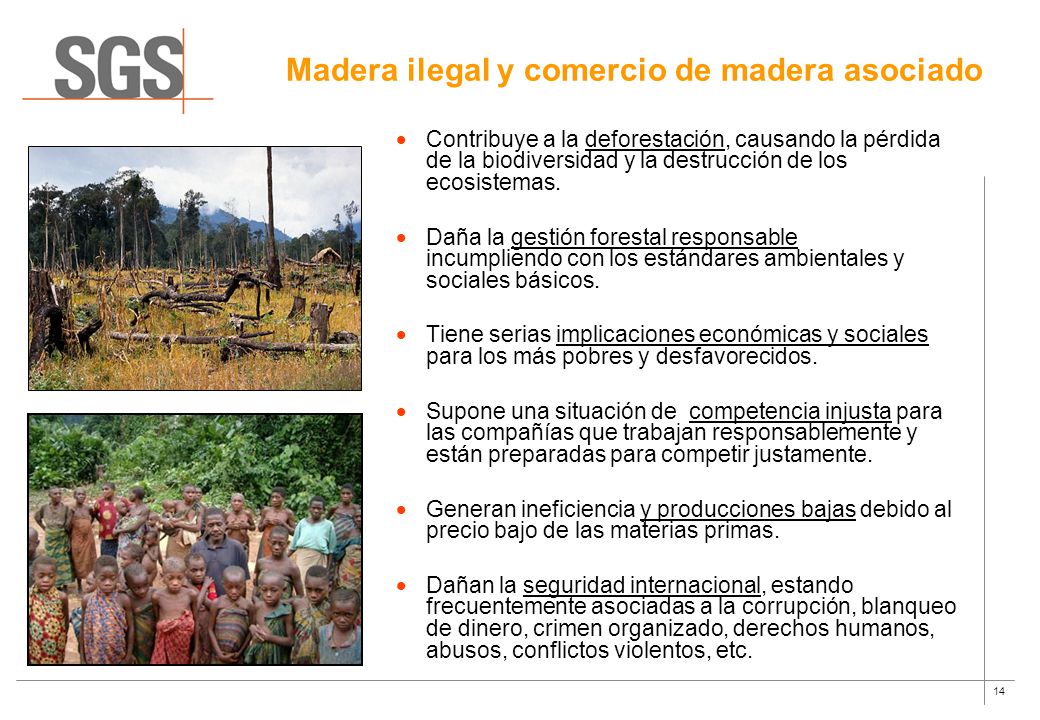 SGS

Madera ilegal y comercio de madera asociado

- Contribuye a la deforestación, causando la pérdida de la biodiversidad y la destrucción de los ecosistemas.

- Daña la gestión forestal responsable incumpliendo con los estándares ambientales y sociales básicos.

- Tiene serias implicaciones económicas y sociales para los más pobres y desfavorecidos.

- Supone una situación de competencia injusta para las compañías que trabajan responsablemente y están preparadas para competir justamente.

- Generan ineficiencia y producciones bajas debido al precio bajo de las materias primas.

- Dañan la seguridad internacional, estando frecuentemente asociadas a la corrupción, blanqueo de dinero, crimen organizado, derechos humanos, abusos, conflictos violentos, etc.

14